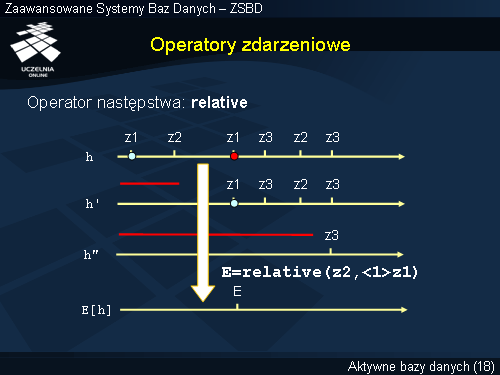 Zaawansowane Systemy Baz Danych – ZSBD

UCZELNIA ONLINE

Operatory zdarzeniowe

Operator następstwa: **relative**

z1 z2 z1 z3 z2 z3

h

z1 z3 z2 z3

h'

z3

h"

E=relative(z2,<1>z1)

E

E[h]

Aktywne bazy danych (18)